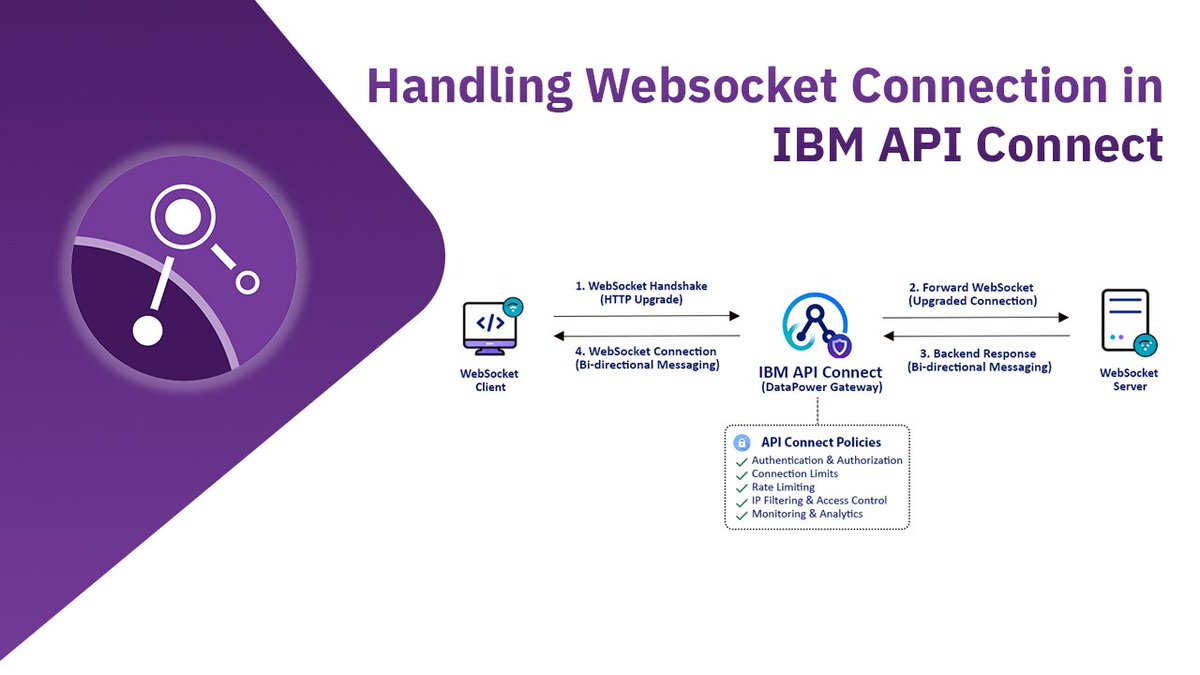 Handling Websocket Connection in IBM API Connect

</>

WebSocket Client

1. WebSocket Handshake (HTTP Upgrade)

4. WebSocket Connection (Bi-directional Messaging)

IBM API Connect (DataPower Gateway)

2. Forward WebSocket (Upgraded Connection)

3. Backend Response (Bi-directional Messaging)

WebSocket Server

API Connect Policies
Authentication & Authorization
Connection Limits
Rate Limiting
IP Filtering & Access Control
Monitoring & Analytics